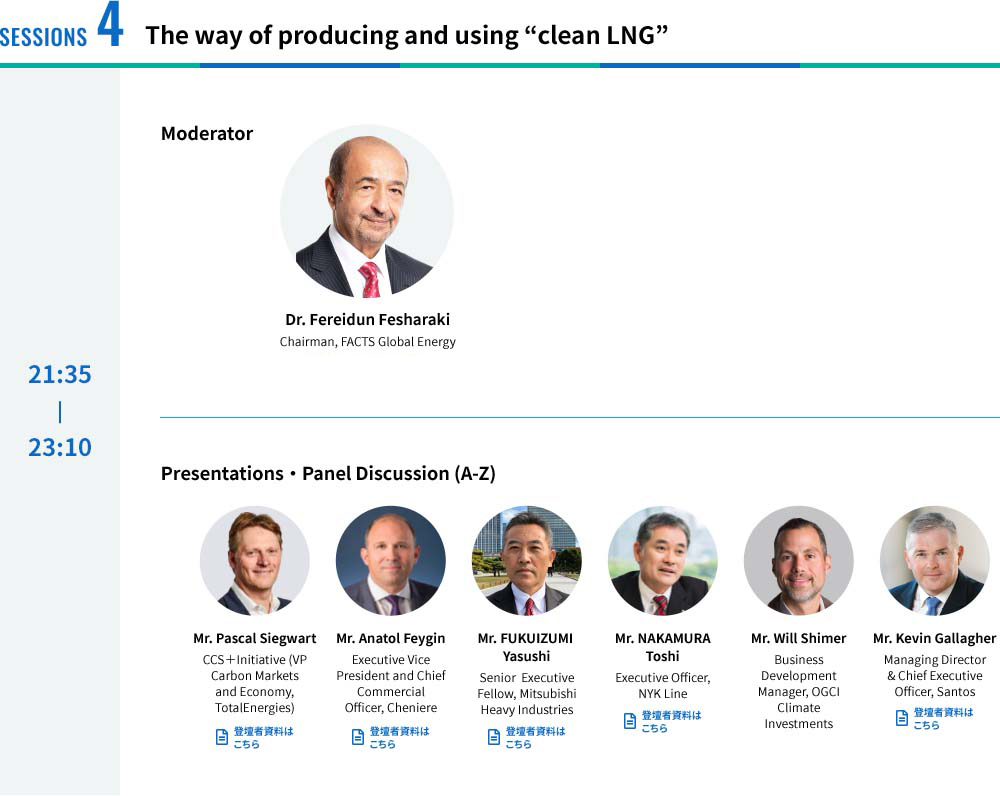 SESSIONS 4 The way of producing and using “clean LNG”

21:35
|
23:10

Moderator

Dr. Fereidun Fesharaki
Chairman, FACTS Global Energy

Presentations・Panel Discussion (A-Z)

Mr. Pascal Siegwart
CCS＋Initiative (VP Carbon Markets and Economy, TotalEnergies)
登壇者資料はこちら

Mr. Anatol Feygin
Executive Vice President and Chief Commercial Officer, Cheniere
登壇者資料はこちら

Mr. FUKUIZUMI Yasushi
Senior Executive Fellow, Mitsubishi Heavy Industries
登壇者資料はこちら

Mr. NAKAMURA Toshi
Executive Officer, NYK Line
登壇者資料はこちら

Mr. Will Shimer
Business Development Manager, OGCI Climate Investments

Mr. Kevin Gallagher
Managing Director & Chief Executive Officer, Santos
登壇者資料はこちら